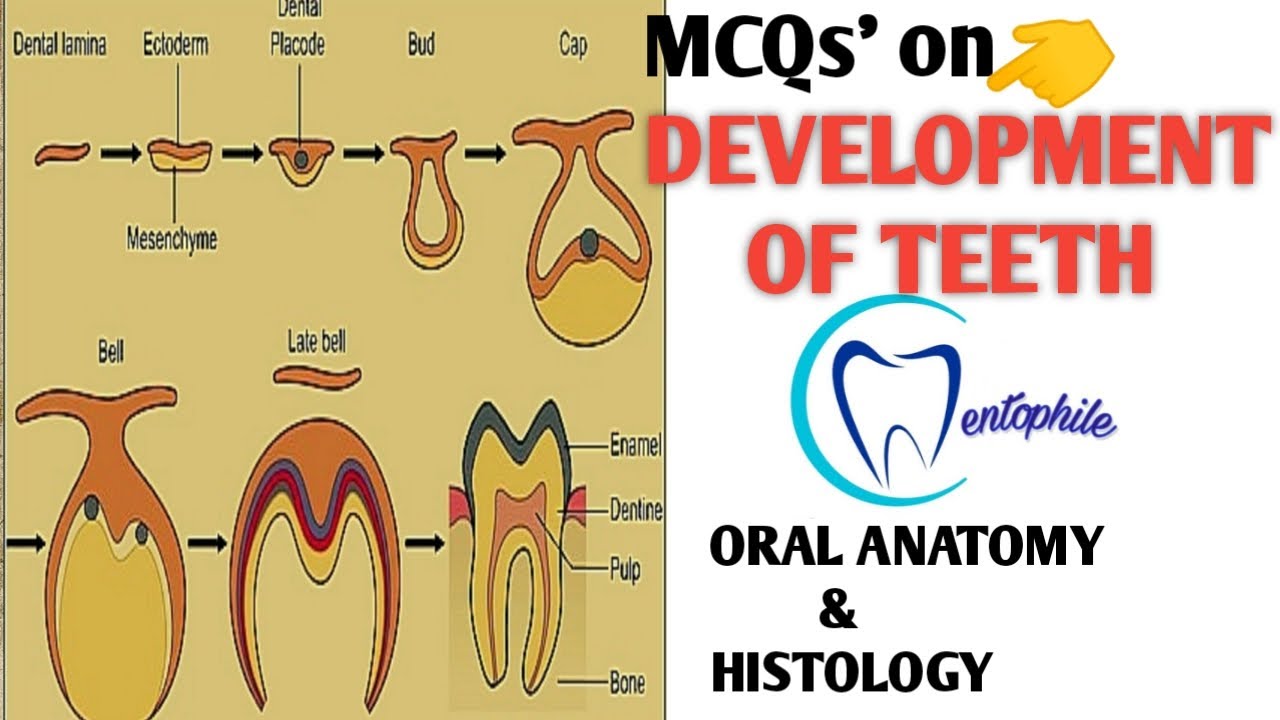 Dental lamina

Ectoderm

Dental Placode

Bud

Cap

Mesenchyme

Bell

Late bell

Enamel

Dentine

Pulp

Bone

MCQs' on

DEVELOPMENT OF TEETH

entophile

ORAL ANATOMY & HISTOLOGY